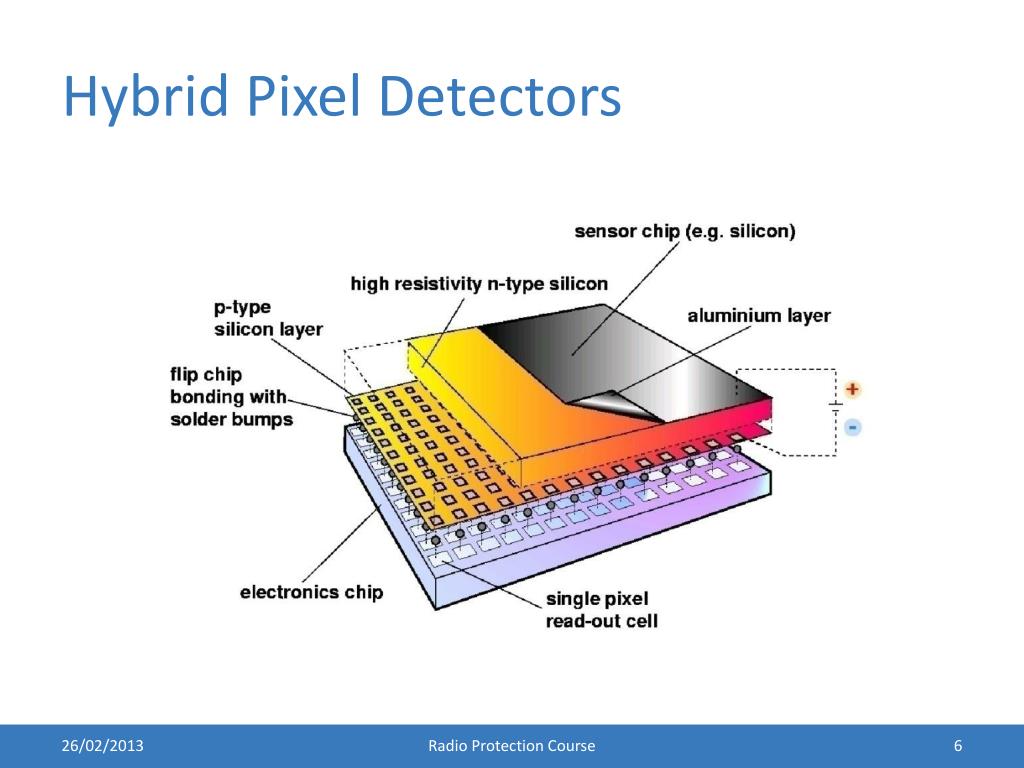 Hybrid Pixel Detectors

sensor chip (e.g. silicon)

high resistivity n-type silicon

p-type silicon layer

aluminium layer

flip chip bonding with solder bumps

+

-

electronics chip

single pixel read-out cell

26/02/2013

Radio Protection Course

6